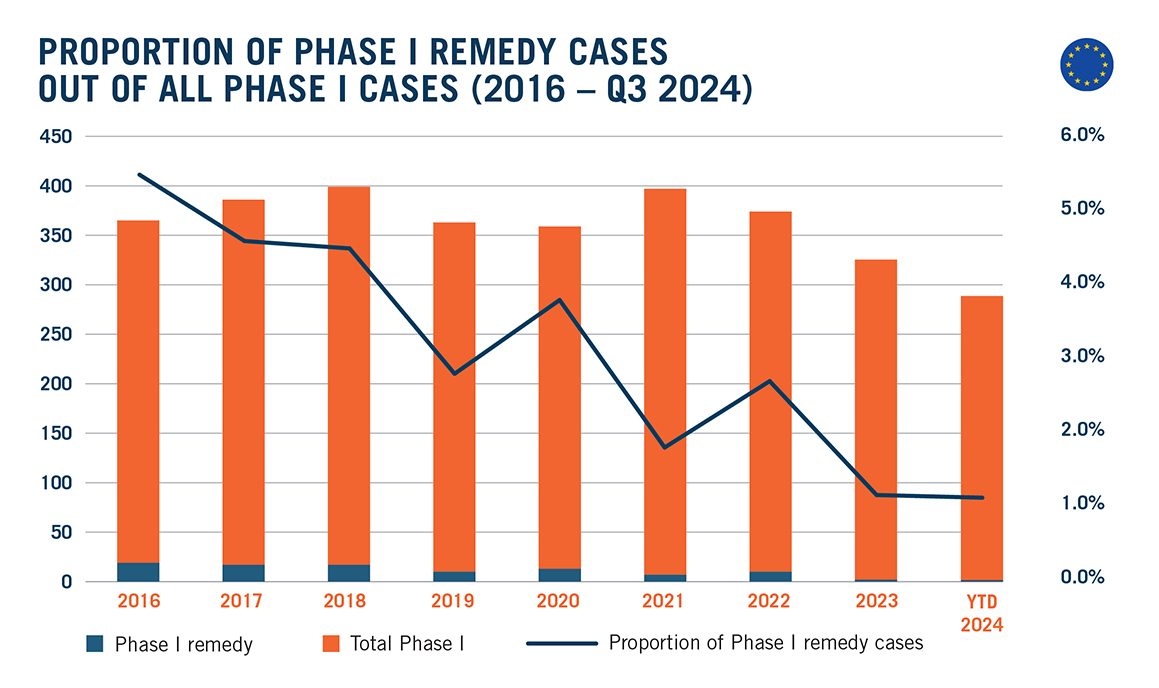 PROPORTION OF PHASE I REMEDY CASES OUT OF ALL PHASE I CASES (2016 – Q3 2024)

450
400
350
300
250
200
150
100
50
0

6.0%
5.0%
4.0%
3.0%
2.0%
1.0%
0.0%

2016 2017 2018 2019 2020 2021 2022 2023 YTD 2024

Phase I remedy
Total Phase I
Proportion of Phase I remedy cases